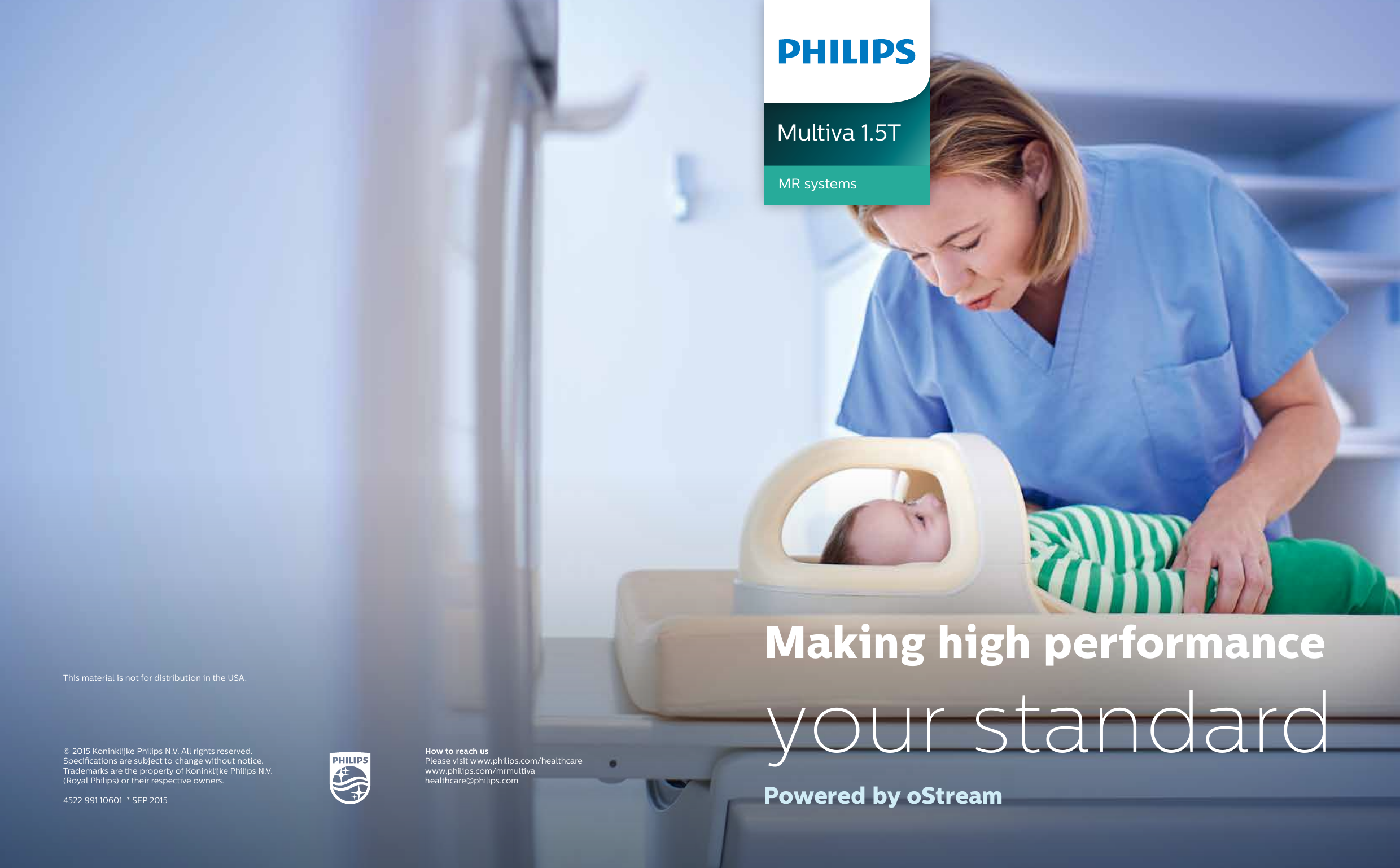 PHILIPS

Multiva 1.5T

MR systems

Making high performance your standard

Powered by oStream

This material is not for distribution in the USA.

© 2015 Koninklijke Philips N.V. All rights reserved. Specifications are subject to change without notice. Trademarks are the property of Koninklijke Philips N.V. (Royal Philips) or their respective owners.

4522 991 10601 * SEP 2015

PHILIPS

How to reach us
Please visit www.philips.com/healthcare
www.philips.com/mrmultiva
healthcare@philips.com